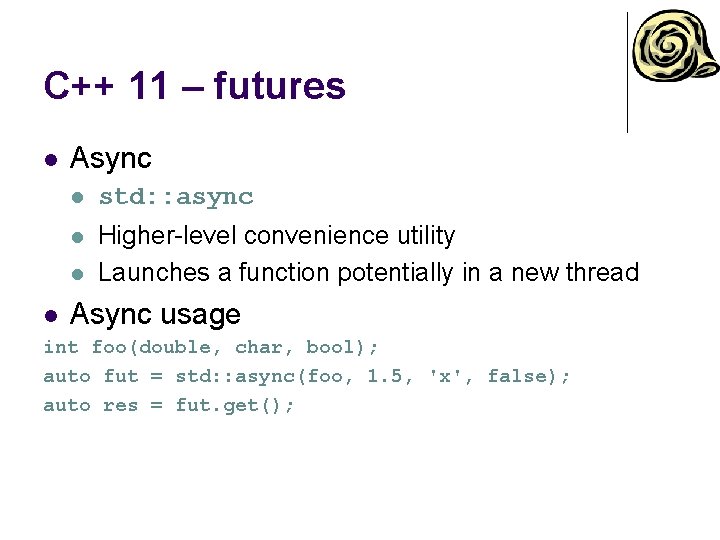 C++ 11 – futures

- Async
  - std::async
  - Higher-level convenience utility
  - Launches a function potentially in a new thread
- Async usage

int foo(double, char, bool);
auto fut = std::async(foo, 1.5, 'x', false);
auto res = fut.get();